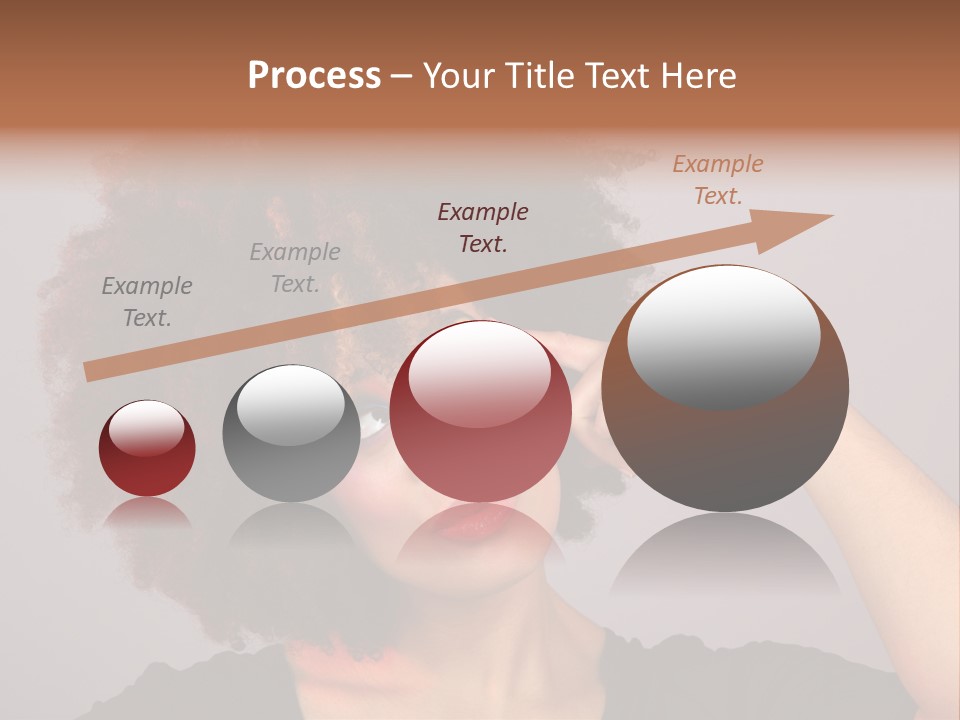 Process – Your Title Text Here

Example Text.

Example Text.

Example Text.

Example Text.